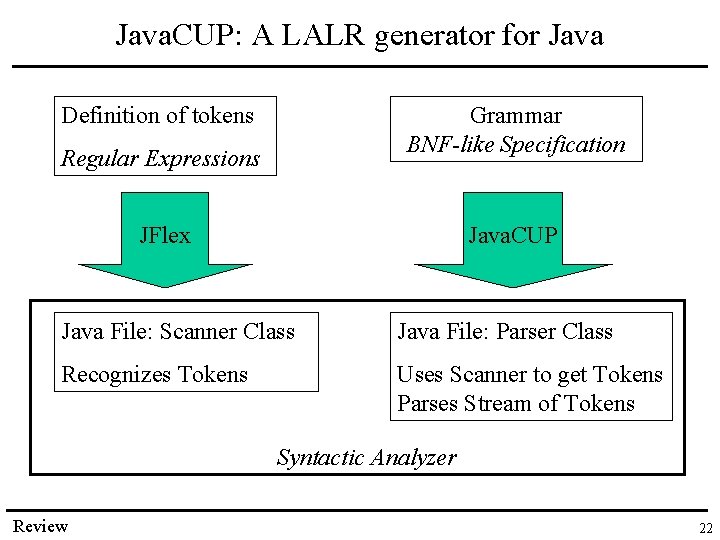 JavaCUP: A LALR generator for Java

Definition of tokens
Regular Expressions

Grammar
BNF-like Specification

JFlex

JavaCUP

Java File: Scanner Class
Recognizes Tokens

Java File: Parser Class
Uses Scanner to get Tokens
Parses Stream of Tokens

Syntactic Analyzer

Review

22